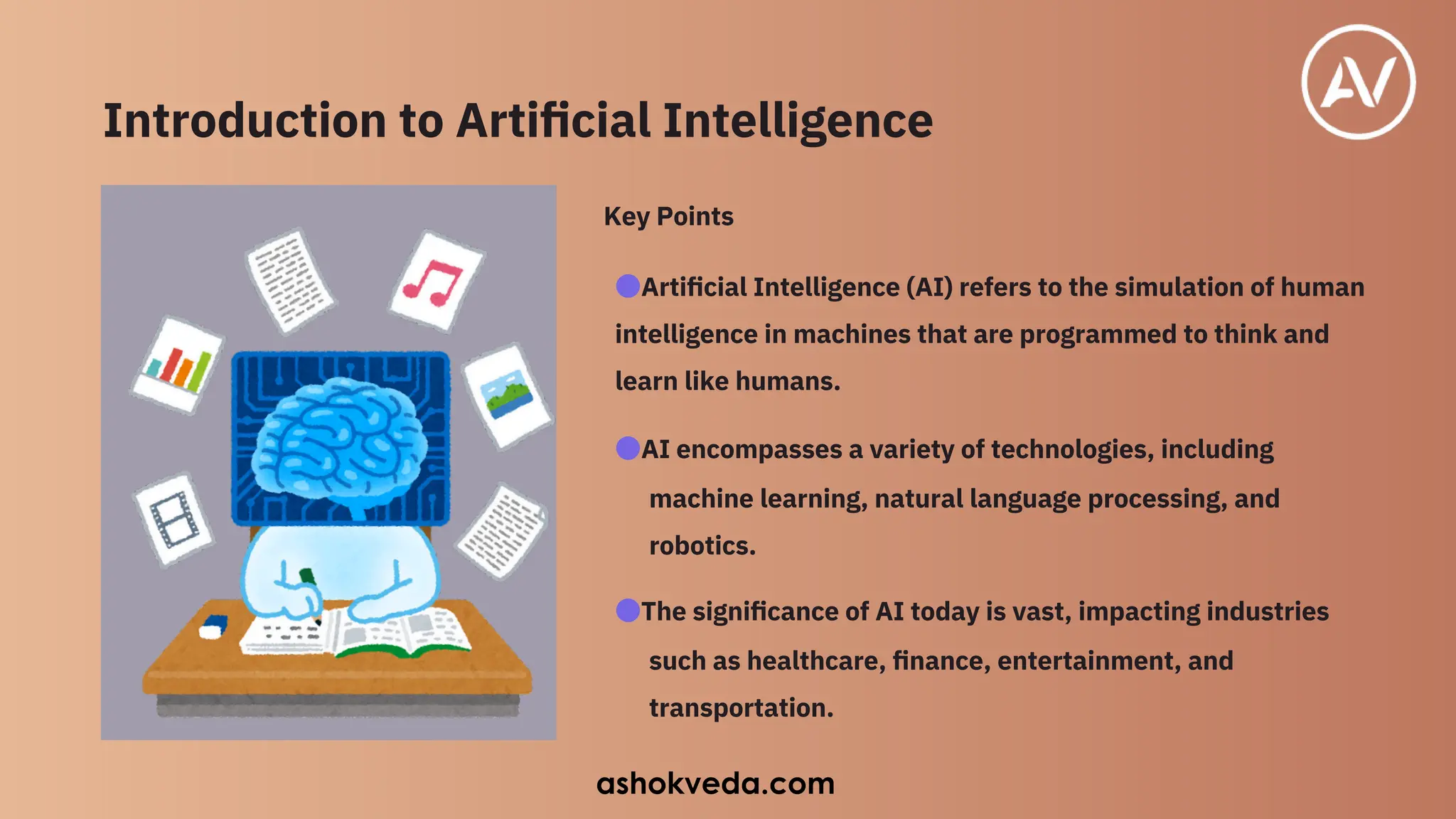 AV

Introduction to Artificial Intelligence

Key Points

Artificial Intelligence (AI) refers to the simulation of human intelligence in machines that are programmed to think and learn like humans.

AI encompasses a variety of technologies, including machine learning, natural language processing, and robotics.

The significance of AI today is vast, impacting industries such as healthcare, finance, entertainment, and transportation.

ashokveda.com